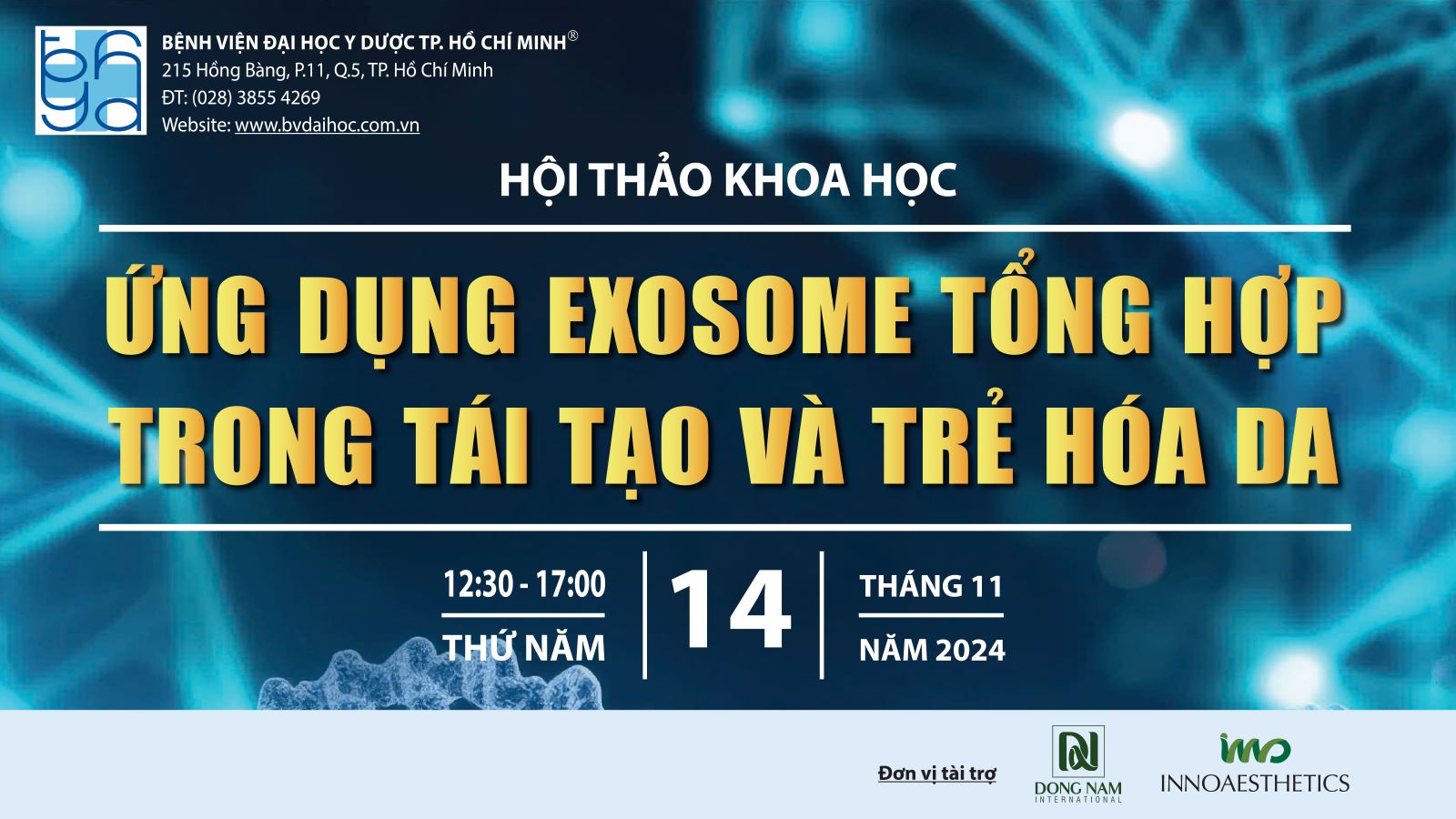 BỆNH VIỆN ĐẠI HỌC Y DƯỢC TP. HỒ CHÍ MINH®
215 Hồng Bàng, P.11, Q.5, TP. Hồ Chí Minh
ĐT: (028) 3855 4269
Website: www.bvdaihoc.com.vn

HỘI THẢO KHOA HỌC

ỨNG DỤNG EXOSOME TỔNG HỢP TRONG TÁI TẠO VÀ TRẺ HÓA DA

12:30 - 17:00
THỨ NĂM
14
THÁNG 11
NĂM 2024

Đơn vị tài trợ
DONG NAM INTERNATIONAL
INNOAESTHETICS